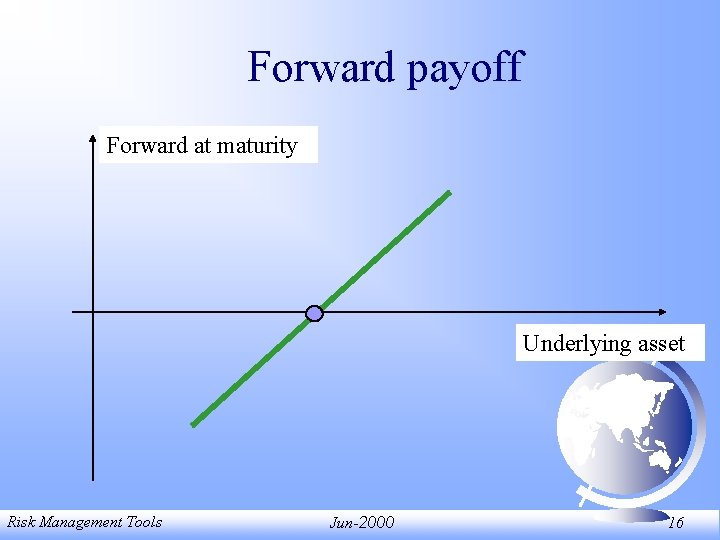 Forward payoff

Forward at maturity

Underlying asset

Risk Management Tools

Jun-2000

16